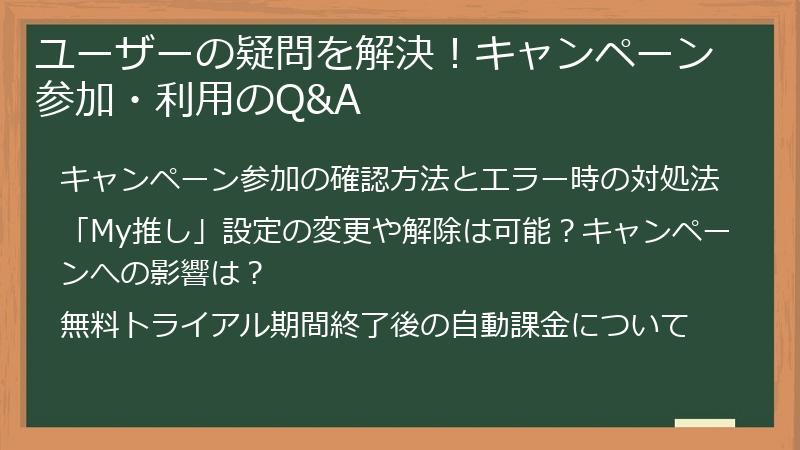 ユーザーの疑問を解決！キャンペーン参加・利用のQ&A

キャンペーン参加の確認方法とエラー時の対処法

「My推し」設定の変更や解除は可能？キャンペーンへの影響は？

無料トライアル期間終了後の自動課金について